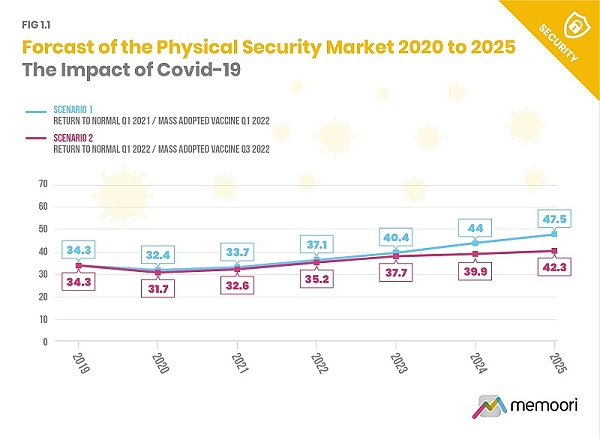 FIG 1.1

Forcast of the Physical Security Market 2020 to 2025

The Impact of Covid-19

SECURITY

SCENARIO 1
RETURN TO NORMAL Q1 2021 / MASS ADOPTED VACCINE Q1 2022

SCENARIO 2
RETURN TO NORMAL Q1 2022 / MASS ADOPTED VACCINE Q3 2022

70
60
50
40
30
20
10
0

34.3
32.4
33.7
37.1
40.4
44
47.5

34.3
31.7
32.6
35.2
37.7
39.9
42.3

2019
2020
2021
2022
2023
2024
2025

memoori